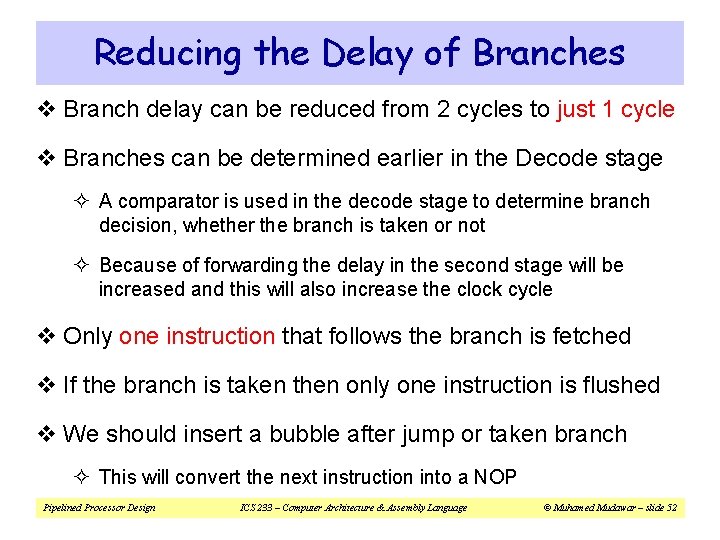 Reducing the Delay of Branches

❖ Branch delay can be reduced from 2 cycles to just 1 cycle

❖ Branches can be determined earlier in the Decode stage

✧ A comparator is used in the decode stage to determine branch decision, whether the branch is taken or not

✧ Because of forwarding the delay in the second stage will be increased and this will also increase the clock cycle

❖ Only one instruction that follows the branch is fetched

❖ If the branch is taken then only one instruction is flushed

❖ We should insert a bubble after jump or taken branch

✧ This will convert the next instruction into a NOP

Pipelined Processor Design ICS 233 – Computer Architecture & Assembly Language © Muhamed Mudawar – slide 52